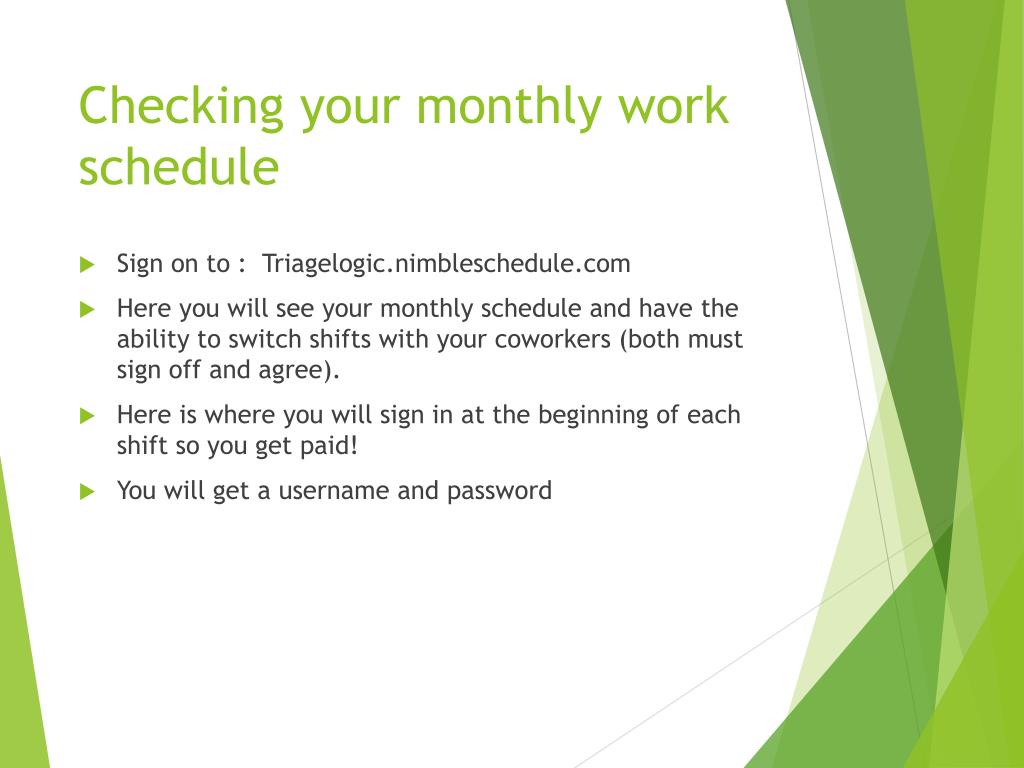 Checking your monthly work schedule

Sign on to : Triagelogic.nimbleschedule.com

Here you will see your monthly schedule and have the ability to switch shifts with your coworkers (both must sign off and agree).

Here is where you will sign in at the beginning of each shift so you get paid!

You will get a username and password